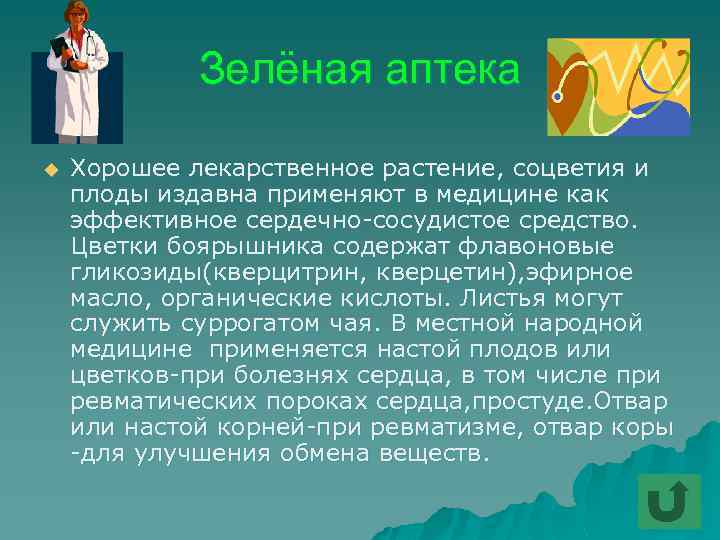 Зелёная аптека

Хорошее лекарственное растение, соцветия и плоды издавна применяют в медицине как эффективное сердечно-сосудистое средство. Цветки боярышника содержат флавоновые гликозиды(кверцитрин, кверцетин),эфирное масло, органические кислоты. Листья могут служить суррогатом чая. В местной народной медицине  применяется настой плодов или цветков-при болезнях сердца, в том числе при ревматических пороках сердца,простуде.Отвар или настой корней-при ревматизме, отвар коры -для улучшения обмена веществ.